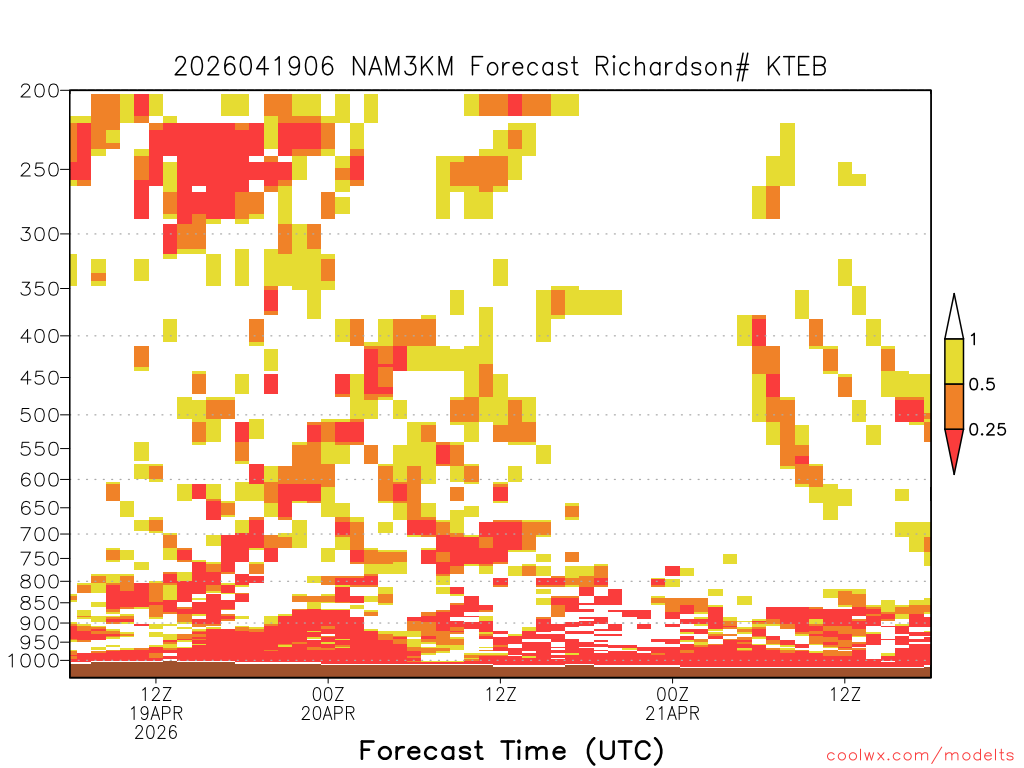 2026041906 NAM3KM Forecast Richardson# KTEB

200
250
300
350
400
450
500
550
600
650
700
750
800
850
900
950
1000

1
0.5
0.25

12Z
19APR
2026
00Z
20APR
12Z
00Z
21APR
12Z

Forecast Time (UTC)

coolwx.com/modelts